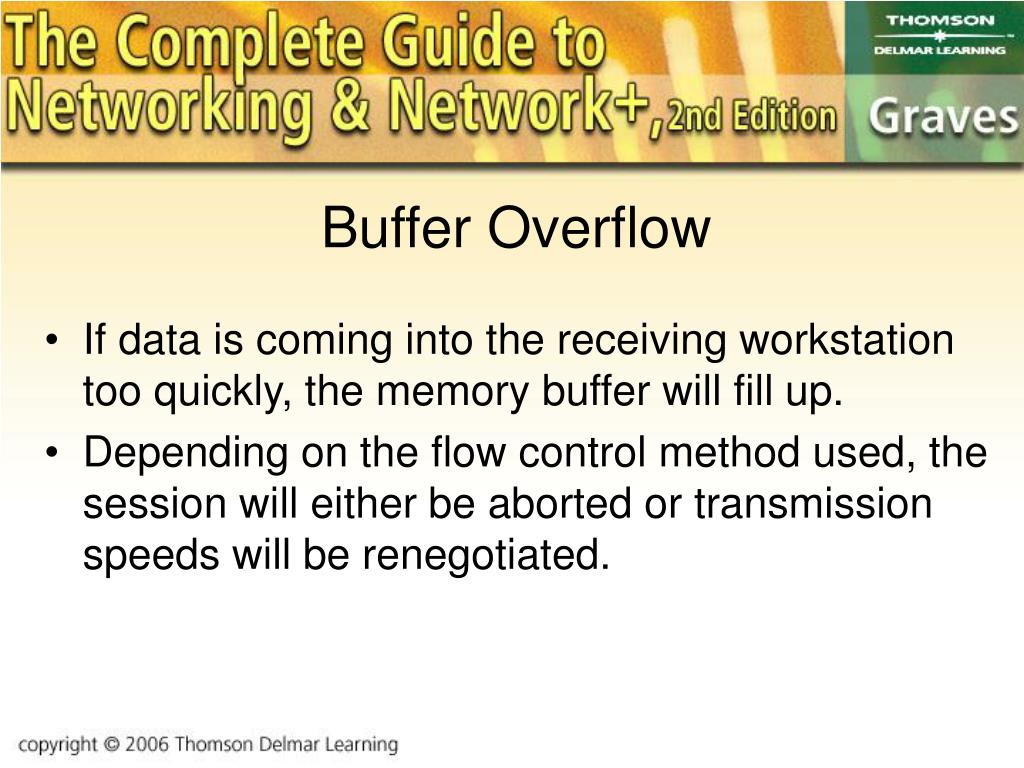 The Complete Guide to Networking & Network+, 2nd Edition

THOMSON
DELMAR LEARNING

Graves

Buffer Overflow

• If data is coming into the receiving workstation too quickly, the memory buffer will fill up.
• Depending on the flow control method used, the session will either be aborted or transmission speeds will be renegotiated.

copyright © 2006 Thomson Delmar Learning